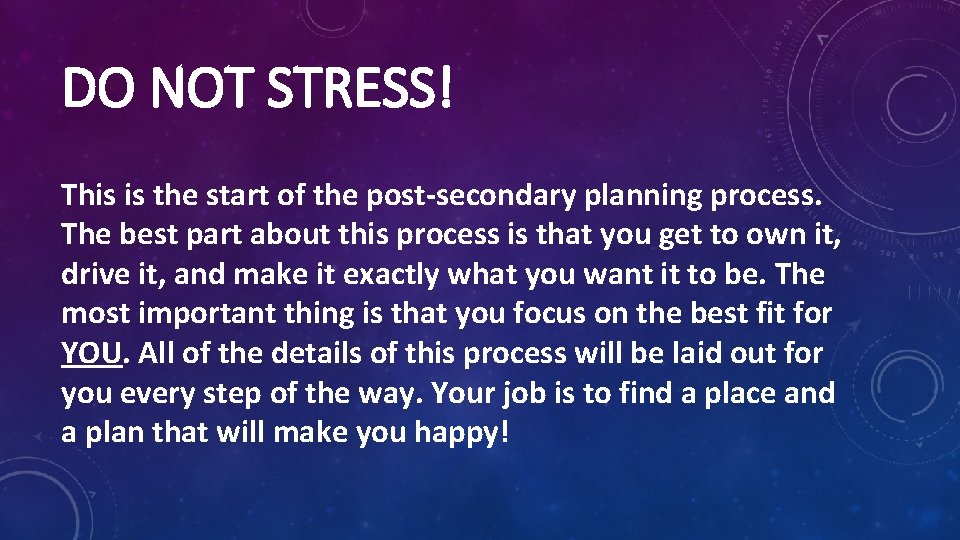 DO NOT STRESS!

This is the start of the post-secondary planning process. The best part about this process is that you get to own it, drive it, and make it exactly what you want it to be. The most important thing is that you focus on the best fit for YOU. All of the details of this process will be laid out for you every step of the way. Your job is to find a place and a plan that will make you happy!